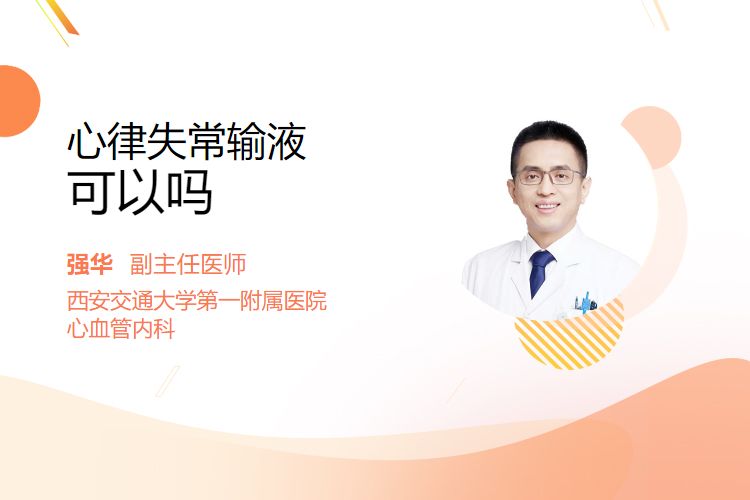 心律失常输液
可以吗

强华 副主任医师
西安交通大学第一附属医院
心血管内科